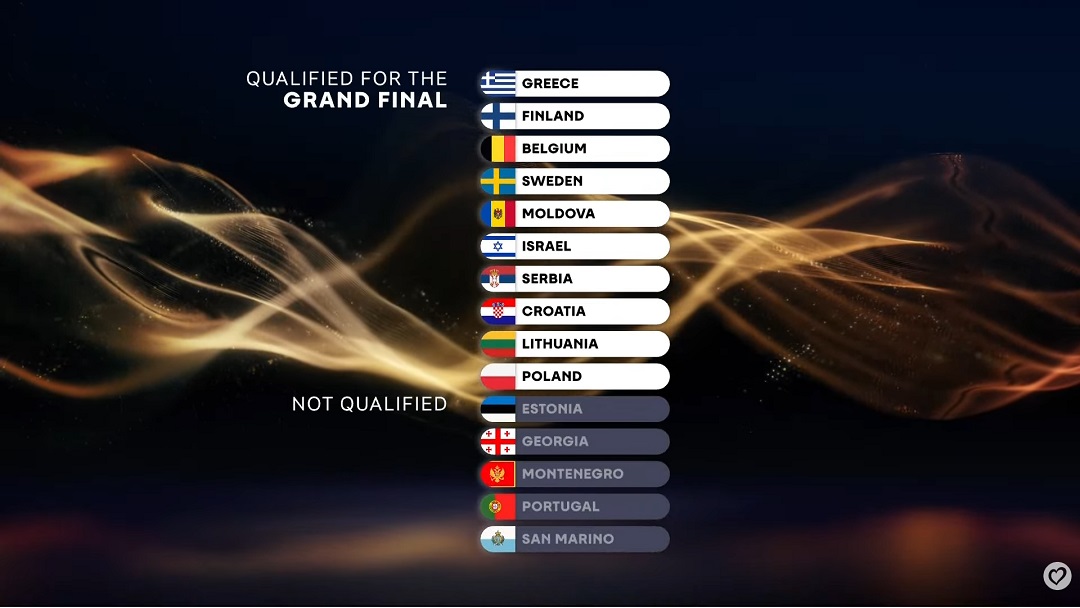 QUALIFIED FOR THE
GRAND FINAL

GREECE
FINLAND
BELGIUM
SWEDEN
MOLDOVA
ISRAEL
SERBIA
CROATIA
LITHUANIA
POLAND

NOT QUALIFIED

ESTONIA
GEORGIA
MONTENEGRO
PORTUGAL
SAN MARINO